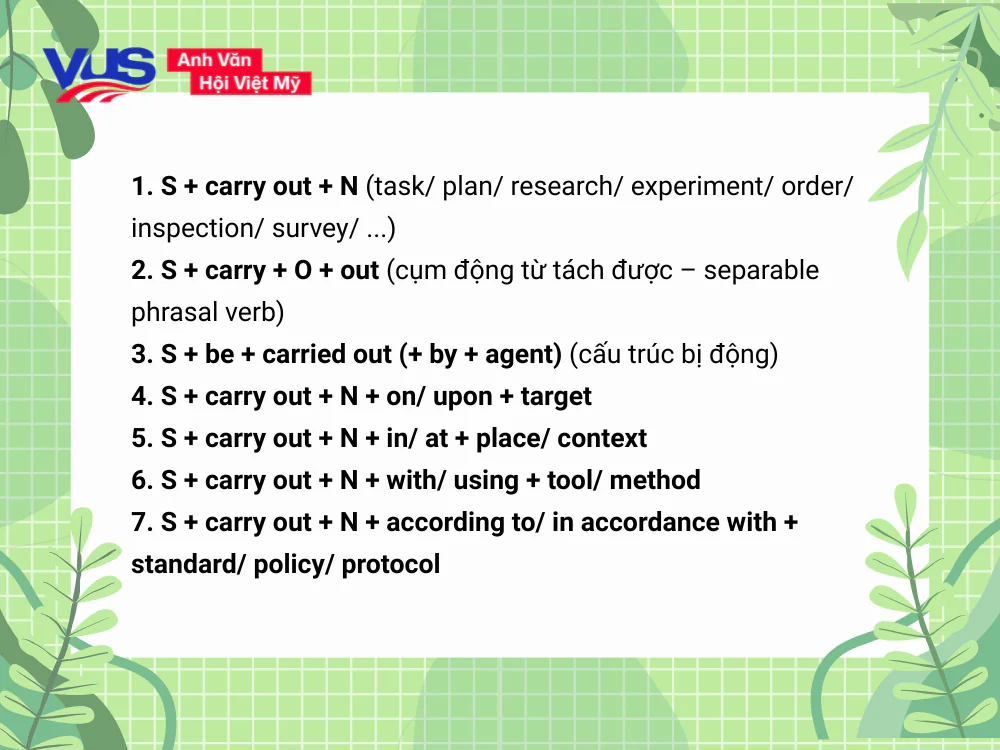 VUS Anh Văn Hội Việt Mỹ

1. S + carry out + N (task/ plan/ research/ experiment/ order/ inspection/ survey/ ...)
2. S + carry + O + out (cụm động từ tách được – separable phrasal verb)
3. S + be + carried out (+ by + agent) (cấu trúc bị động)
4. S + carry out + N + on/ upon + target
5. S + carry out + N + in/ at + place/ context
6. S + carry out + N + with/ using + tool/ method
7. S + carry out + N + according to/ in accordance with + standard/ policy/ protocol